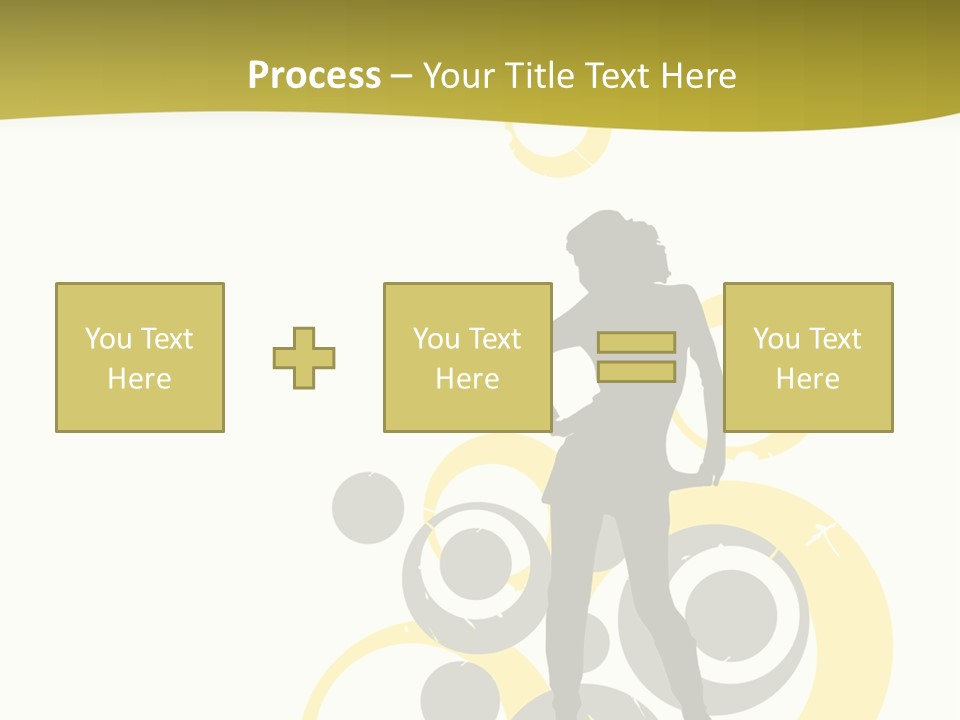 Process – Your Title Text Here

You Text Here

You Text Here

You Text Here